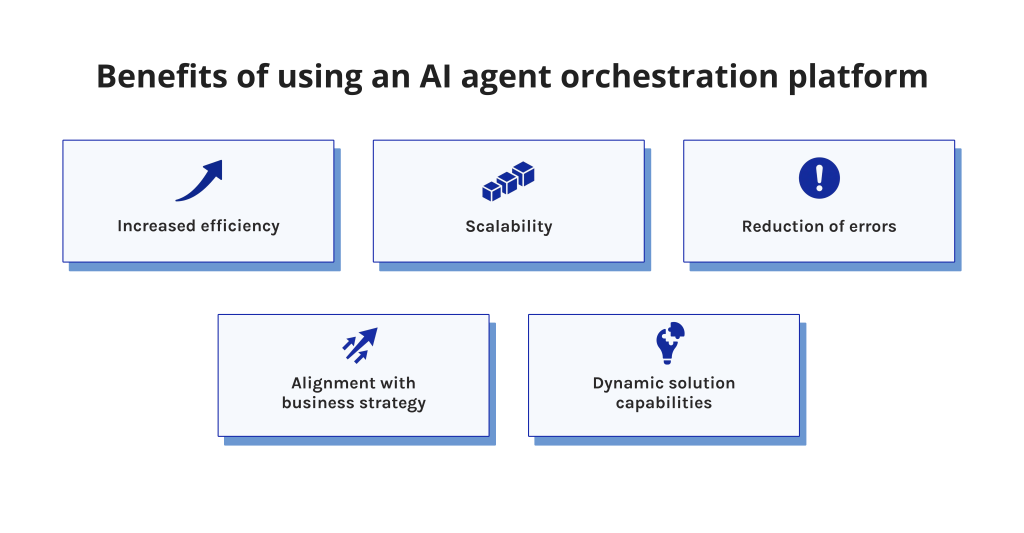 Benefits of using an AI agent orchestration platform

Increased efficiency

Scalability

Reduction of errors

Alignment with business strategy

Dynamic solution capabilities